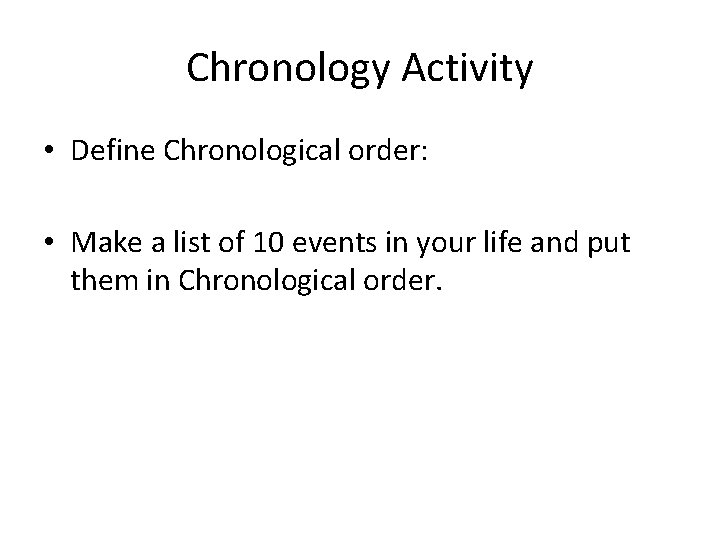 Chronology Activity

• Define Chronological order:

• Make a list of 10 events in your life and put them in Chronological order.